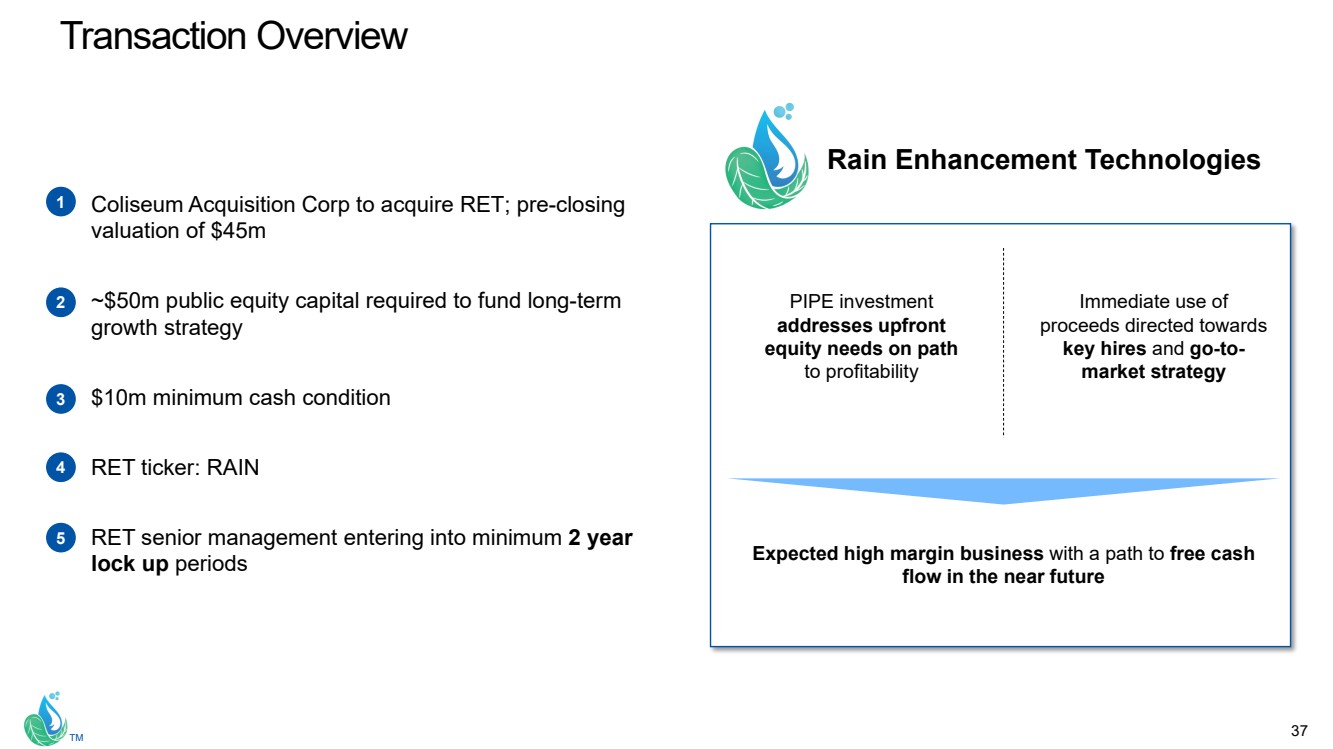 Transaction Overview

1 Coliseum Acquisition Corp to acquire RET; pre-closing valuation of \$45m

2 ~\$50m public equity capital required to fund long-term growth strategy

3 \$10m minimum cash condition

4 RET ticker: RAIN

5 RET senior management entering into minimum 2 year lock up periods

Rain Enhancement Technologies

PIPE investment addresses upfront equity needs on path to profitability

Immediate use of proceeds directed towards key hires and go-to-market strategy

Expected high margin business with a path to free cash flow in the near future

TM

37